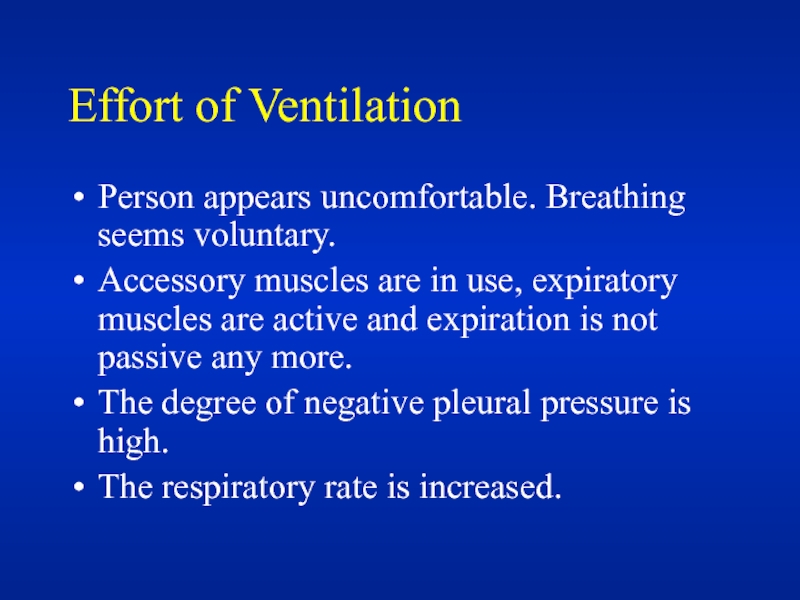 Effort of Ventilation

• Person appears uncomfortable. Breathing seems voluntary.
• Accessory muscles are in use, expiratory muscles are active and expiration is not passive any more.
• The degree of negative pleural pressure is high.
• The respiratory rate is increased.